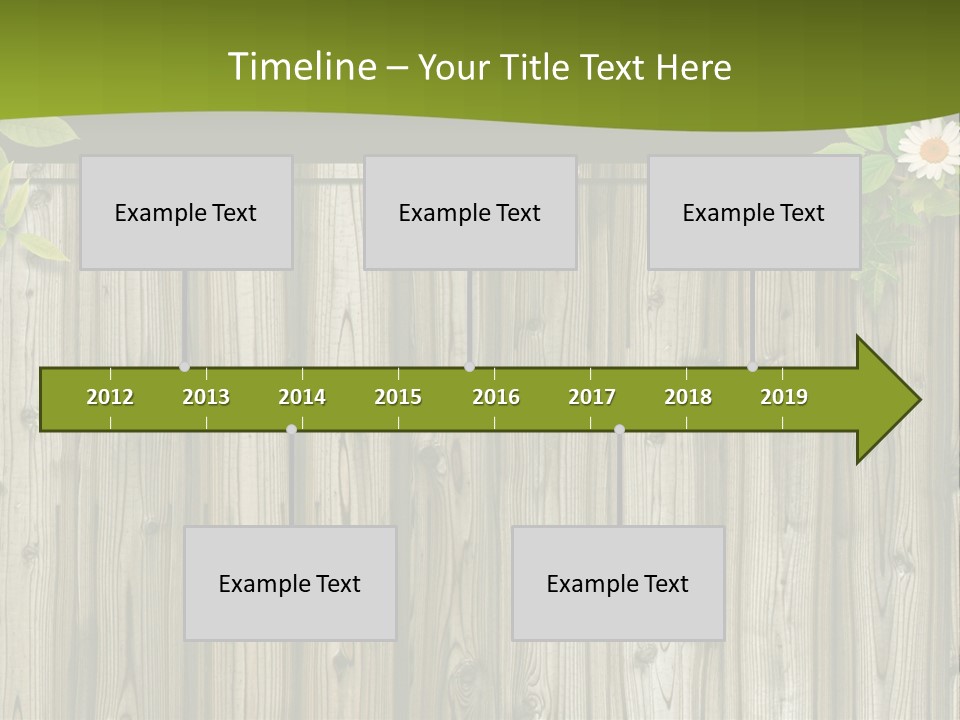 Timeline – Your Title Text Here

Example Text

Example Text

Example Text

2012 2013 2014 2015 2016 2017 2018 2019

Example Text

Example Text